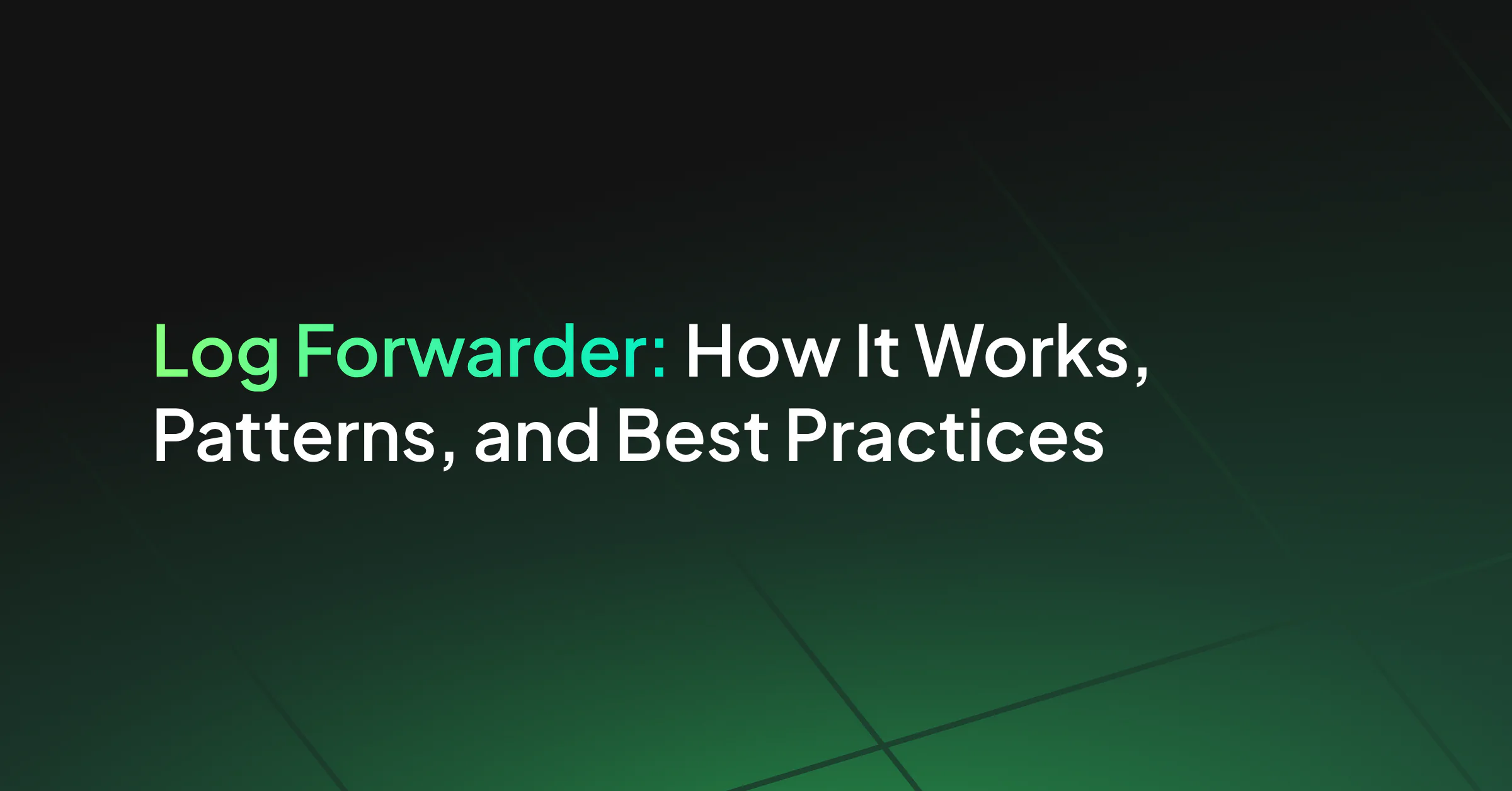 Log Forwarder: How It Works, Patterns, and Best Practices